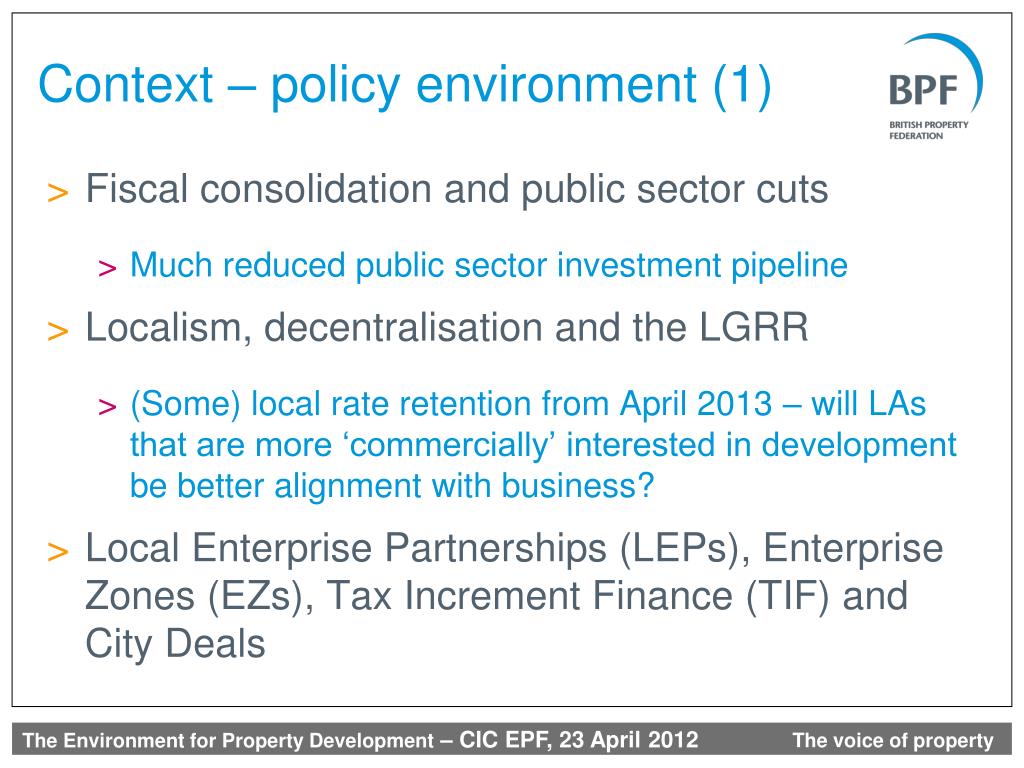 Context – policy environment (1)

BPF
BRITISH PROPERTY FEDERATION

> Fiscal consolidation and public sector cuts

> Much reduced public sector investment pipeline

> Localism, decentralisation and the LGRR

> (Some) local rate retention from April 2013 – will LAs that are more ‘commercially’ interested in development be better alignment with business?

> Local Enterprise Partnerships (LEPs), Enterprise Zones (EZs), Tax Increment Finance (TIF) and City Deals

The Environment for Property Development – CIC EPF, 23 April 2012

The voice of property